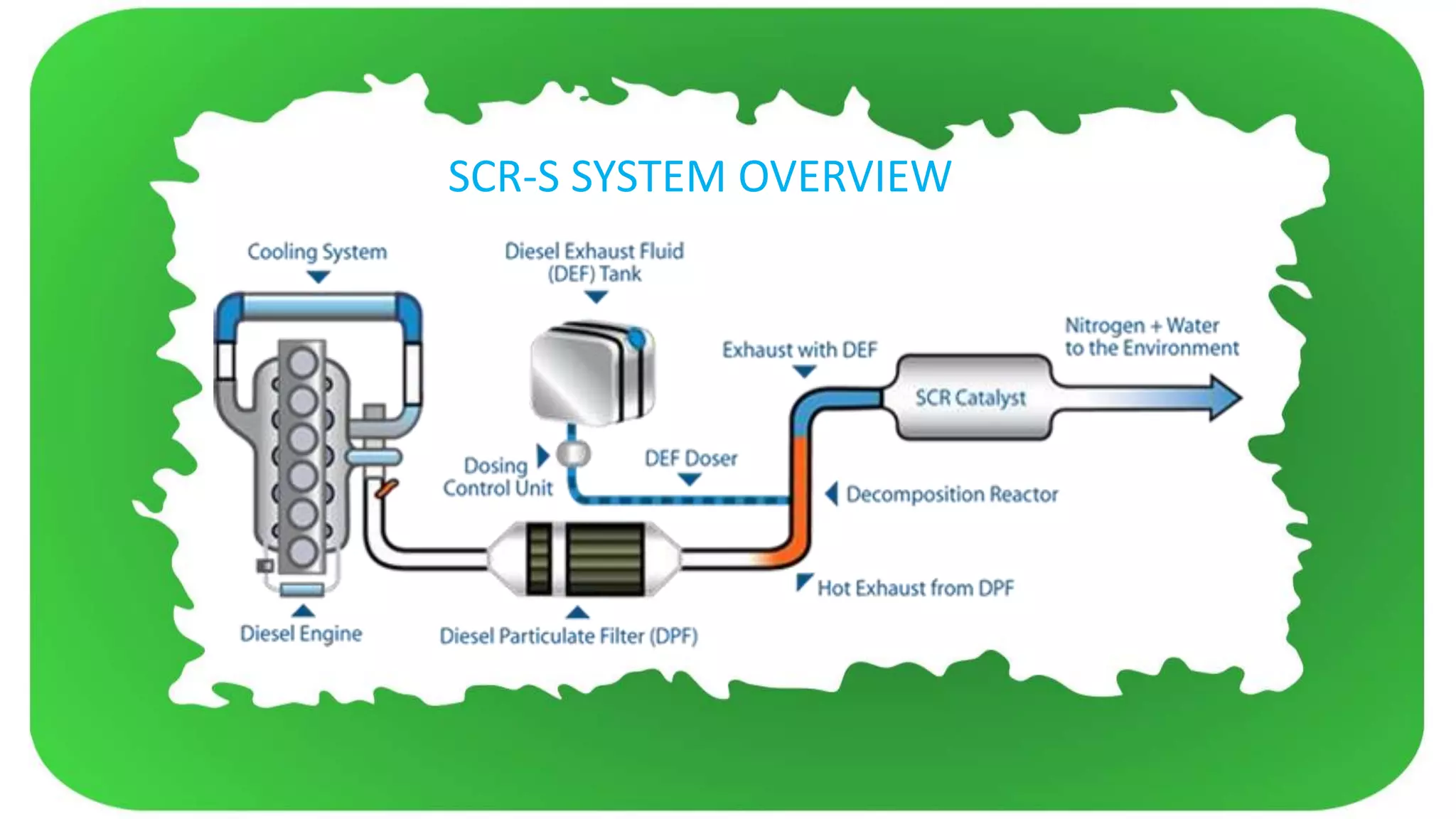 SCR-S SYSTEM OVERVIEW

Cooling System

Diesel Exhaust Fluid (DEF) Tank

Exhaust with DEF

Nitrogen + Water to the Environment

SCR Catalyst

Dosing Control Unit

DEF Doser

Decomposition Reactor

Hot Exhaust from DPF

Diesel Engine

Diesel Particulate Filter (DPF)